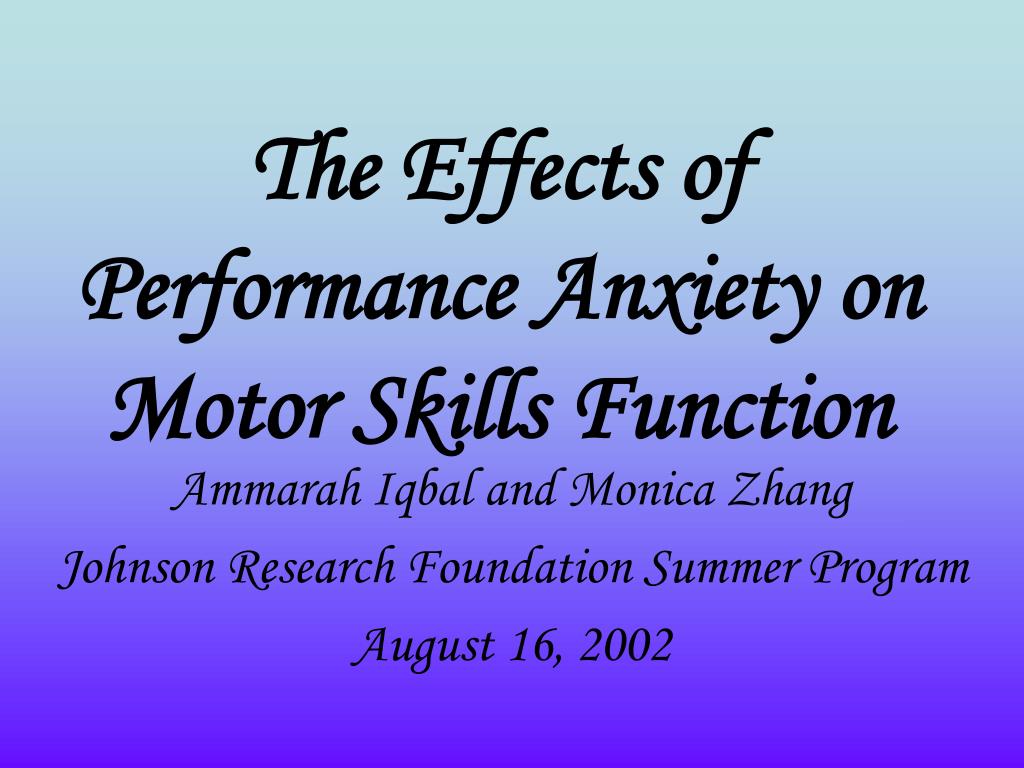 The Effects of Performance Anxiety on Motor Skills Function

Ammarah Iqbal and Monica Zhang

Johnson Research Foundation Summer Program

August 16, 2002